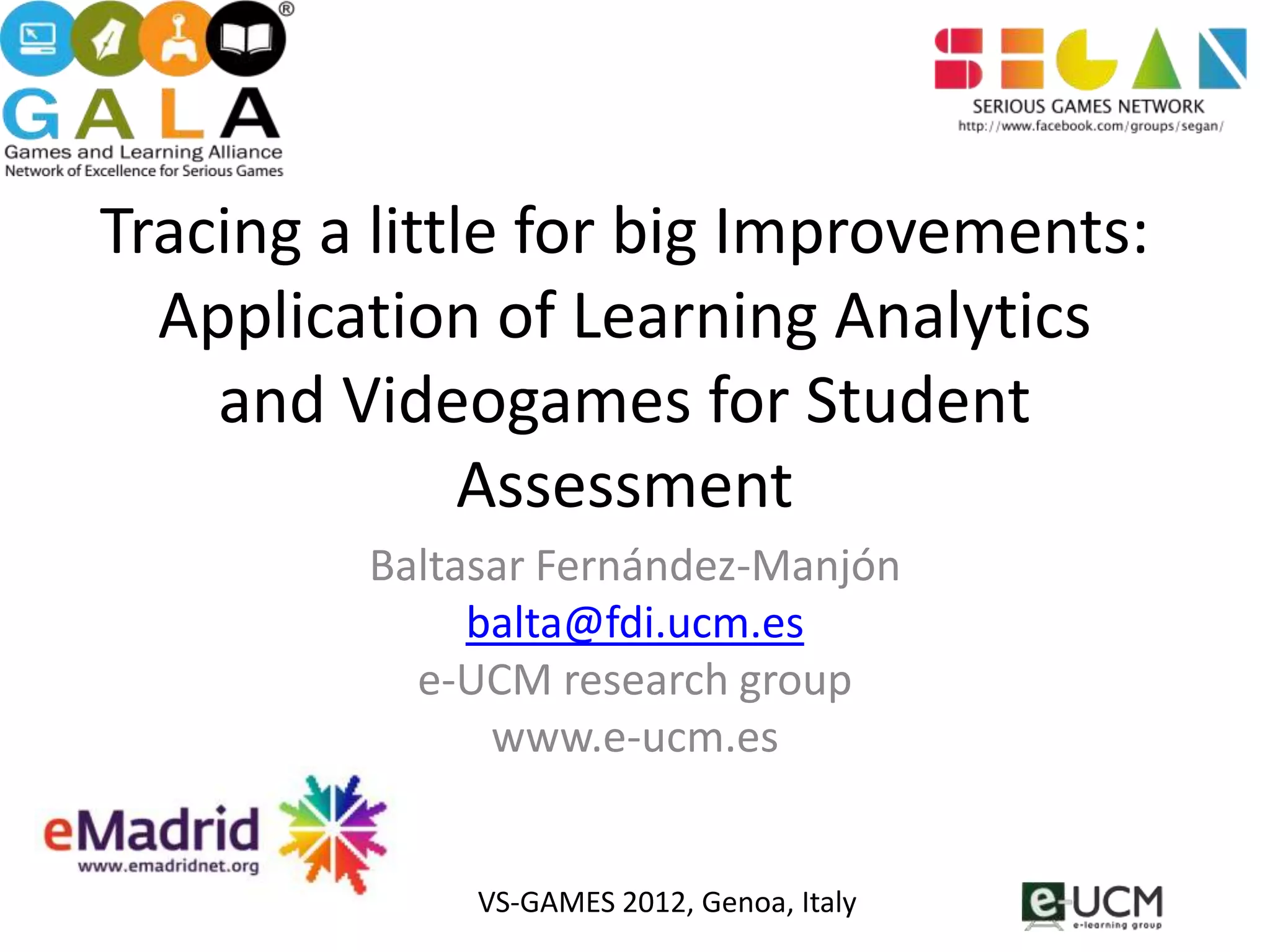 GALA®
Games and Learning Alliance
Network of Excellence for Serious Games

SEGAN
SERIOUS GAMES NETWORK
http://www.facebook.com/groups/segan/

Tracing a little for big Improvements: Application of Learning Analytics and Videogames for Student Assessment

Baltasar Fernández-Manjón
balta@fdi.ucm.es
e-UCM research group
www.e-ucm.es

eMadrid
www.emadridnet.org

VS-GAMES 2012, Genoa, Italy

e-UCM
e-learning group